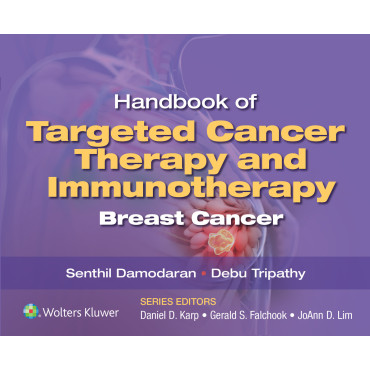 Handbook of
Targeted Cancer Therapy and Immunotherapy
Breast Cancer

Senthil Damodaran • Debu Tripathy

Wolters Kluwer

SERIES EDITORS
Daniel D. Karp • Gerald S. Falchook • JoAnn D. Lim